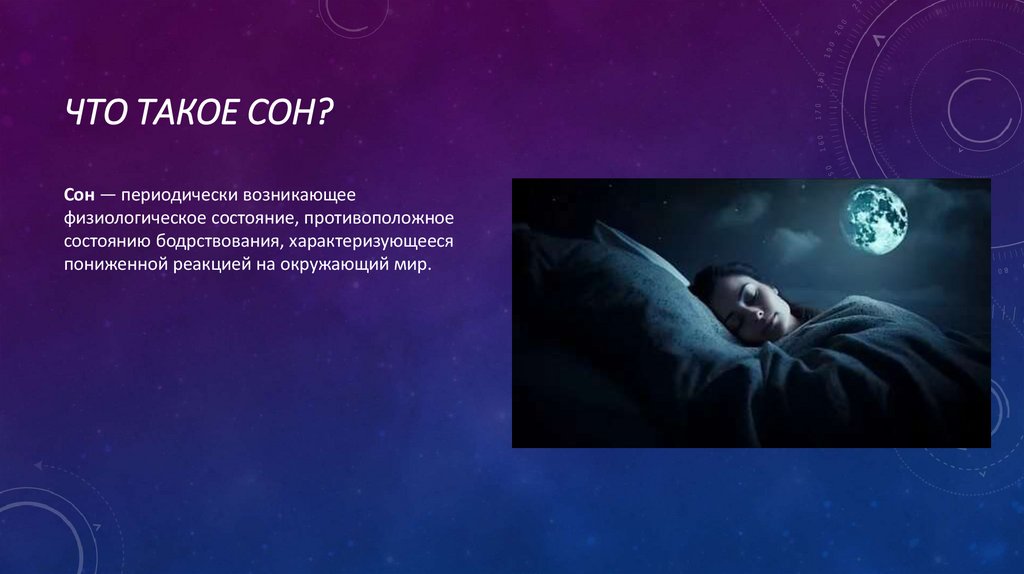 ЧТО ТАКОЕ СОН?

Сон — периодически возникающее физиологическое состояние, противоположное состоянию бодрствования, характеризующееся пониженной реакцией на окружающий мир.